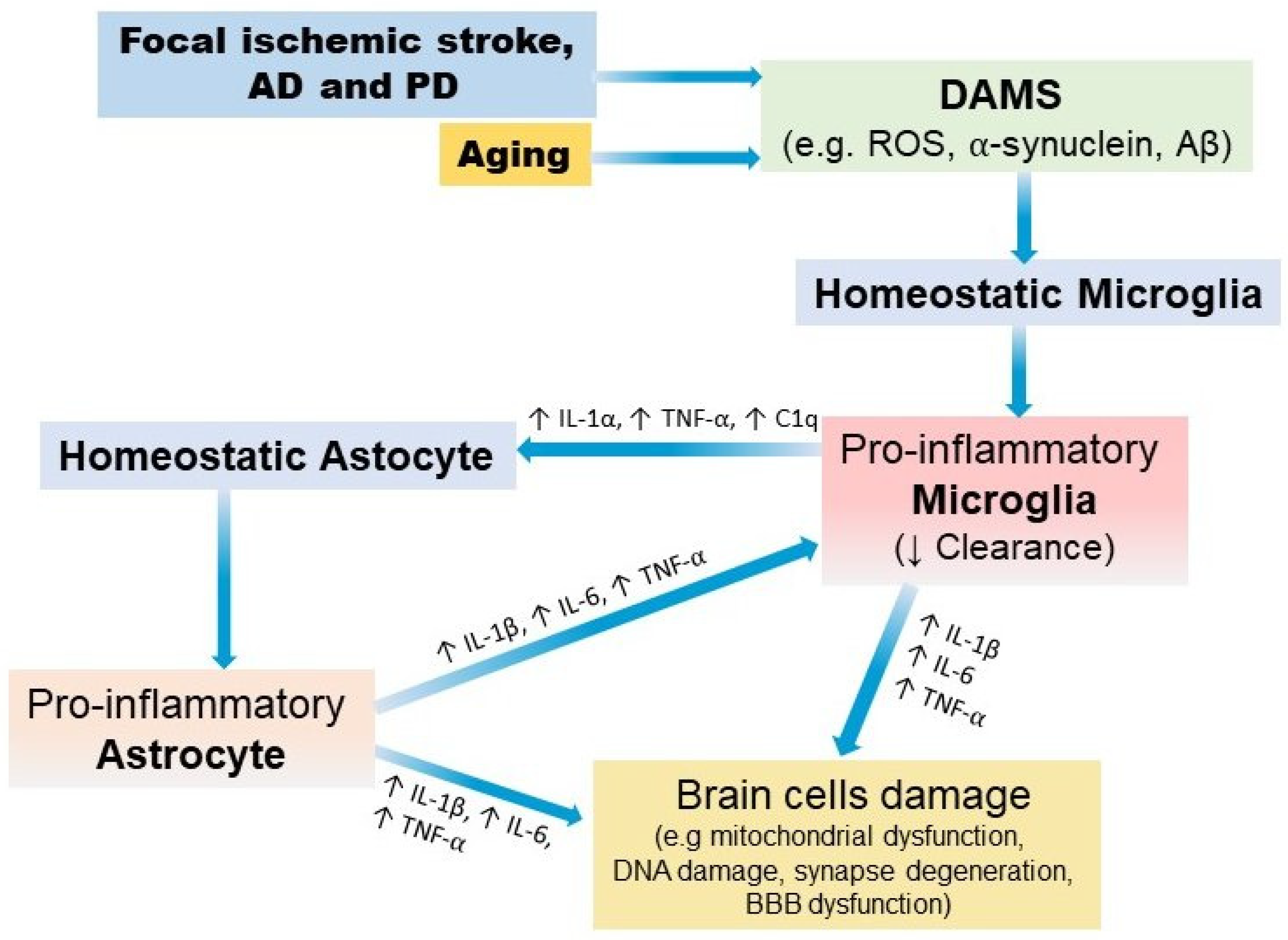 Focal ischemic stroke, AD and PD

Aging

DAMS
(e.g. ROS, α-synuclein, Aβ)

Homeostatic Microglia

↑ IL-1α, ↑ TNF-α, ↑ C1q

Homeostatic Astocyte

Pro-inflammatory
Microglia
(↓ Clearance)

↑ IL-1β, ↑ IL-6, ↑ TNF-α

↑ IL-1β
↑ IL-6
↑ TNF-α

Pro-inflammatory
Astrocyte

↑ IL-1β, ↑ IL-6,
↑ TNF-α

Brain cells damage
(e.g mitochondrial dysfunction, DNA damage, synapse degeneration, BBB dysfunction)